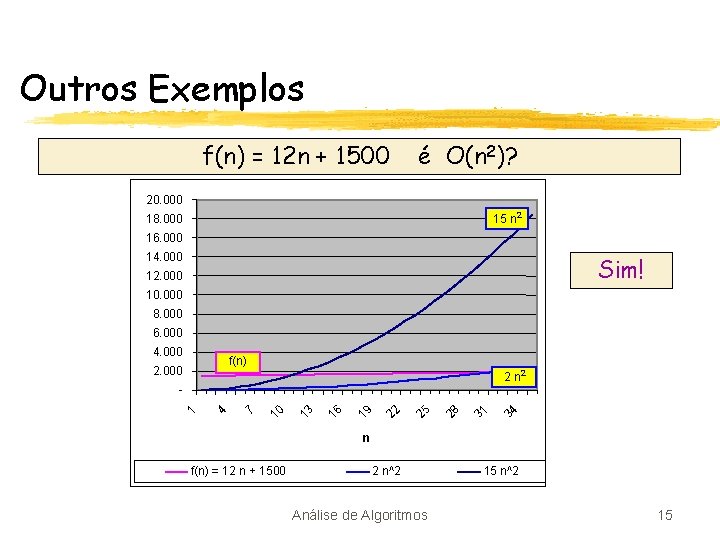 Outros Exemplos

$f(n) = 12n + 1500$ é $O(n^2)$?

20.000
18.000
16.000
14.000
12.000
10.000
8.000
6.000
4.000
2.000
-

$15\ n^2$

f(n)

$2\ n^2$

1 4 7 10 13 16 19 22 25 28 31 34

n

f(n) = 12 n + 1500 2 n^2 15 n^2

Sim!

Análise de Algoritmos

15